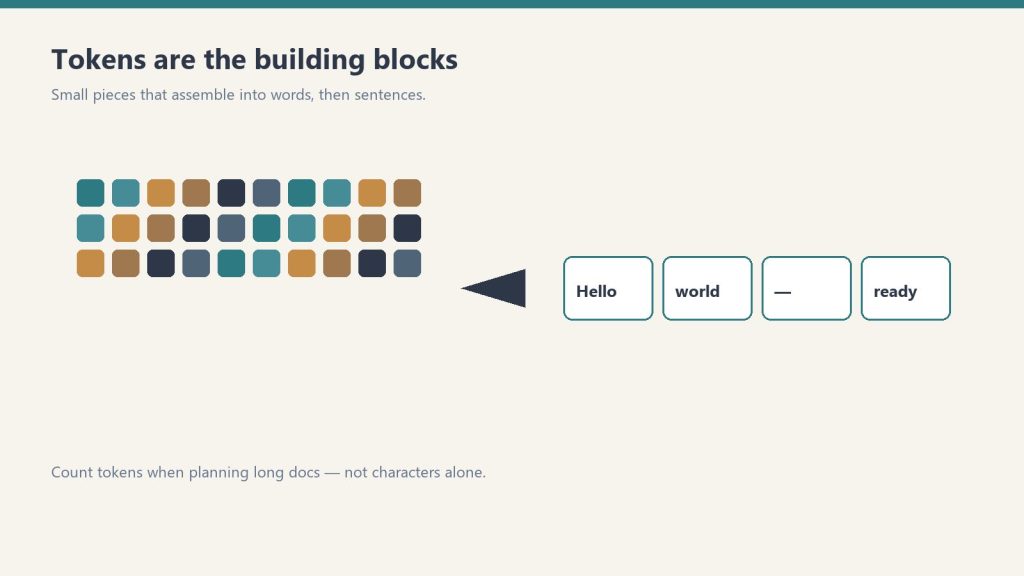 Tokens are the building blocks

Small pieces that assemble into words, then sentences.

Hello

world

—

ready

Count tokens when planning long docs — not characters alone.